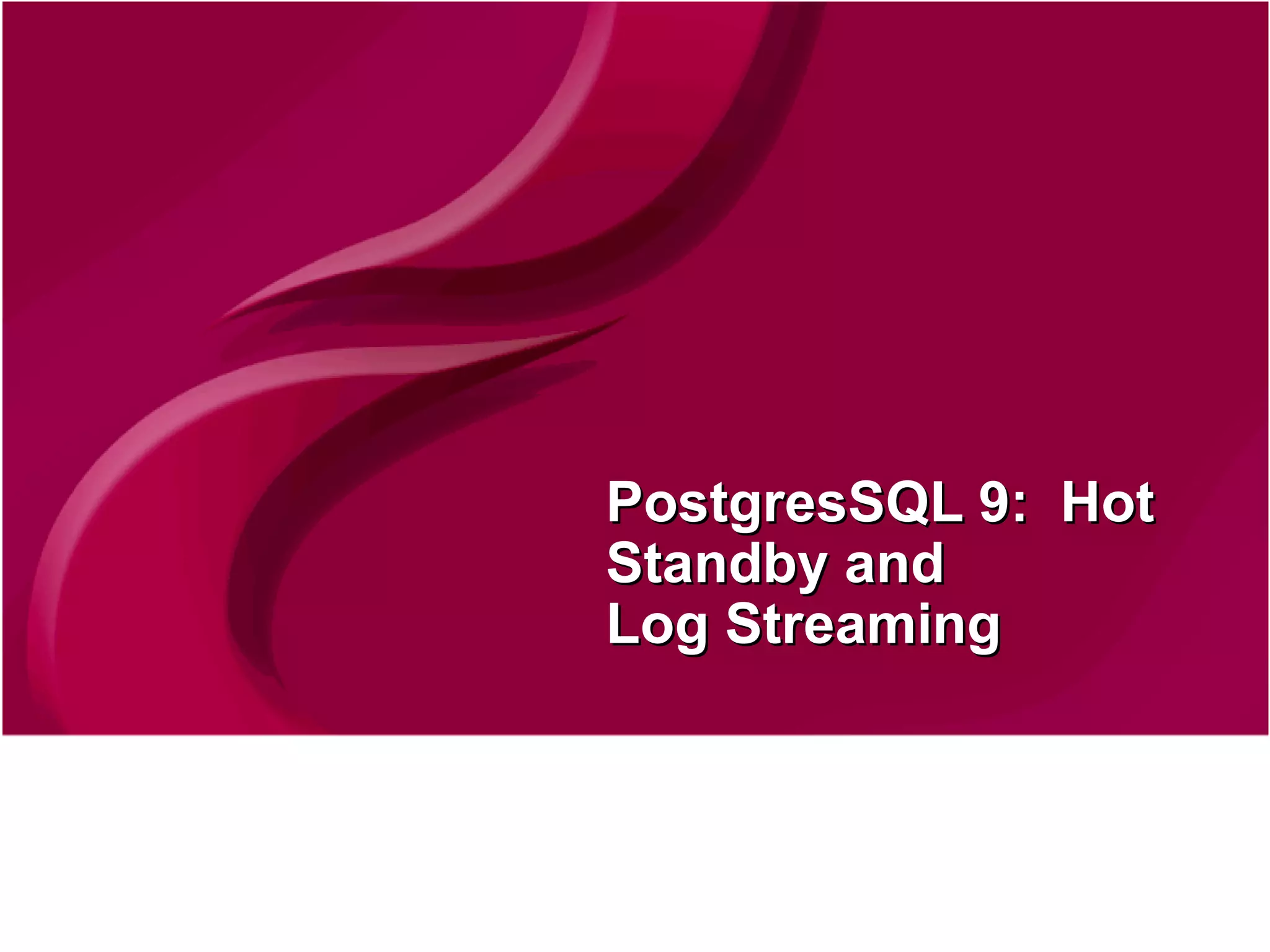 PostgresSQL 9: Hot Standby and Log Streaming